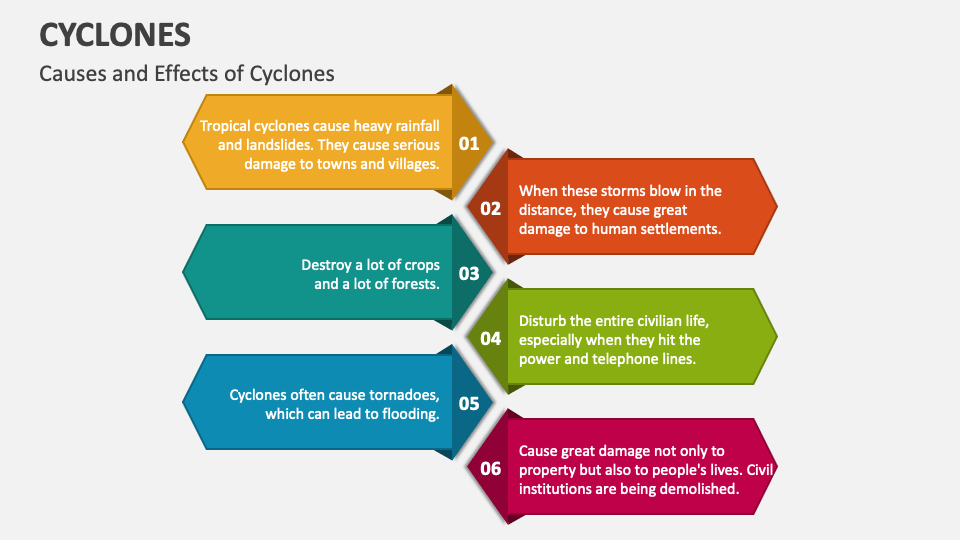 CYCLONES

Causes and Effects of Cyclones

Tropical cyclones cause heavy rainfall and landslides. They cause serious damage to towns and villages.

01

02

When these storms blow in the distance, they cause great damage to human settlements.

Destroy a lot of crops and a lot of forests.

03

04

Disturb the entire civilian life, especially when they hit the power and telephone lines.

Cyclones often cause tornadoes, which can lead to flooding.

05

06

Cause great damage not only to property but also to people's lives. Civil institutions are being demolished.